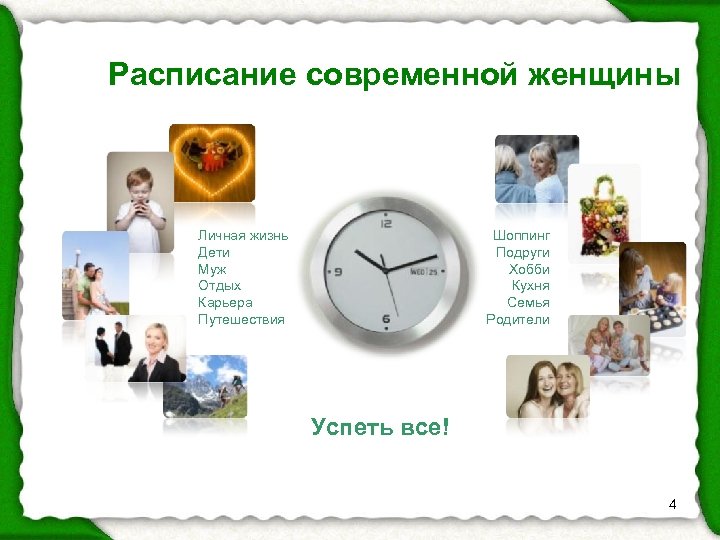 Расписание современной женщины

Личная жизнь
Дети
Муж
Отдых
Карьера
Путешествия

12
9
6
WED 25

Шоппинг
Подруги
Хобби
Кухня
Семья
Родители

Успеть все!

4